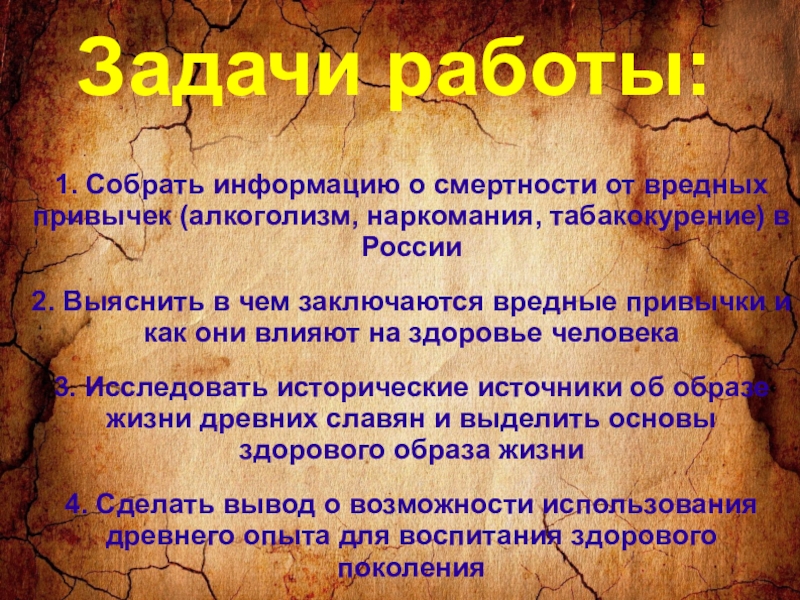 Задачи работы:

1. Собрать информацию о смертности от вредных привычек (алкоголизм, наркомания, табакокурение) в России

2. Выяснить в чем заключаются вредные привычки и как они влияют на здоровье человека

3. Исследовать исторические источники об образе жизни древних славян и выделить основы здорового образа жизни

4. Сделать вывод о возможности использования древнего опыта для воспитания здорового поколения